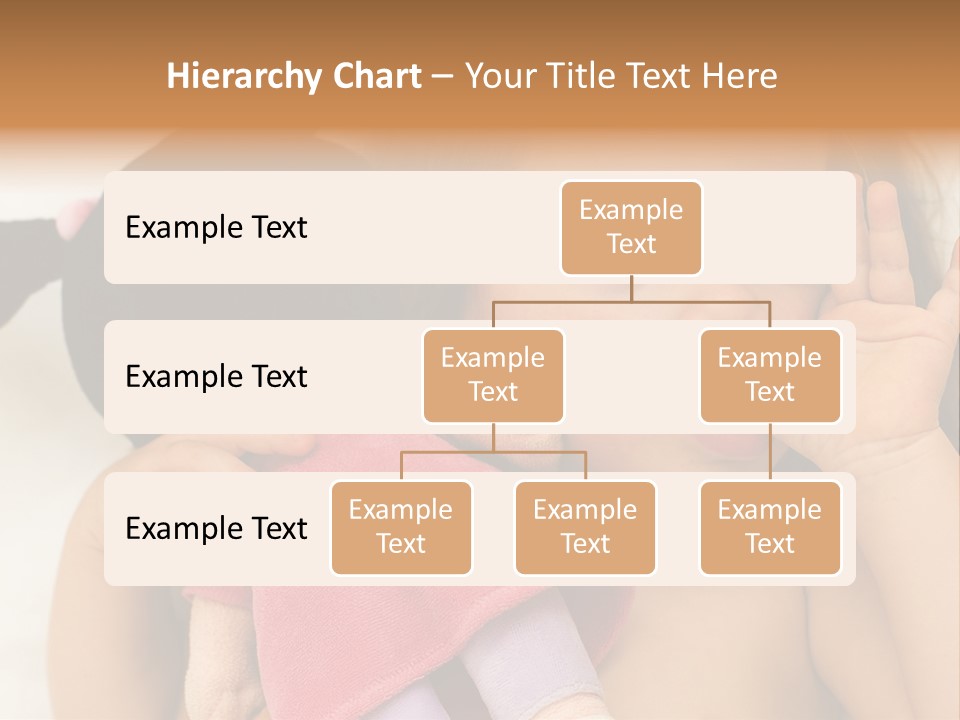 Hierarchy Chart – Your Title Text Here

Example Text

Example Text

Example Text

Example Text

Example Text

Example Text

Example Text

Example Text

Example Text